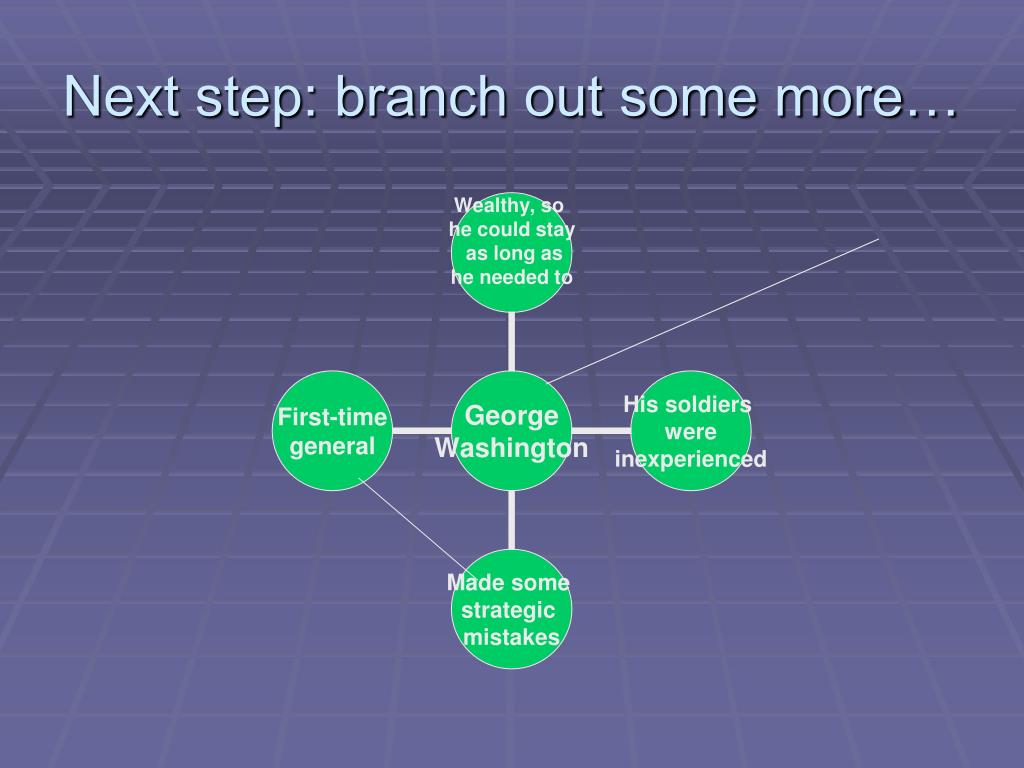 Next step: branch out some more…

Wealthy, so he could stay as long as he needed to

First-time general

George Washington

His soldiers were inexperienced

Made some strategic mistakes